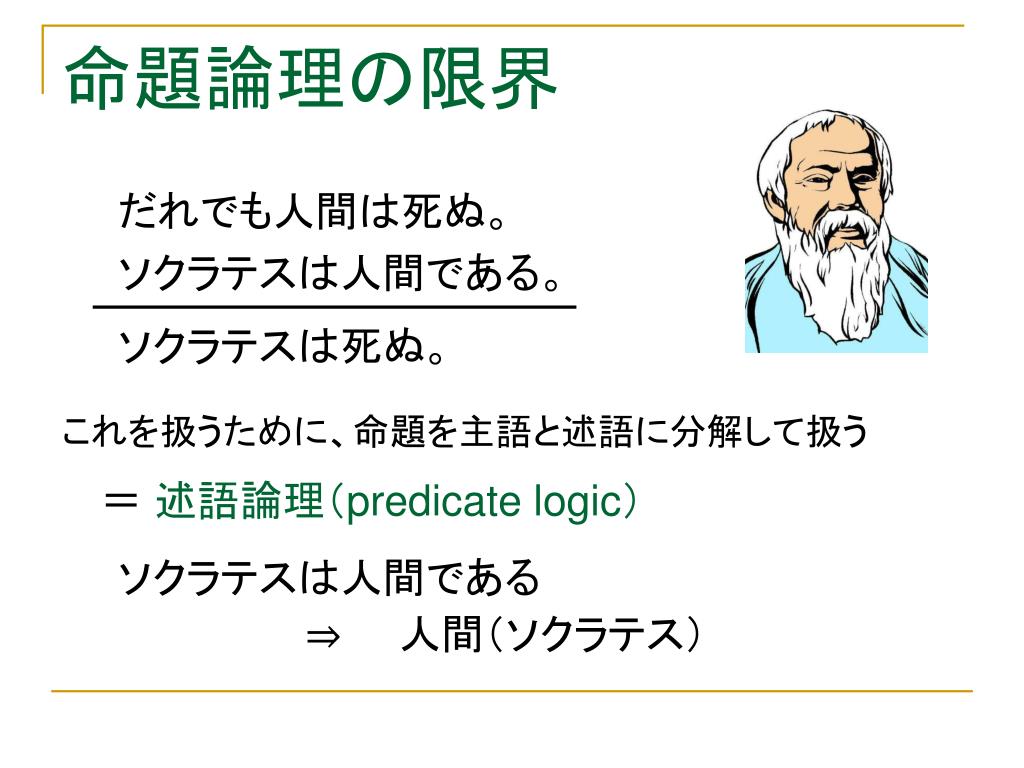 命題論理の限界

だれでも人間は死ぬ。
ソクラテスは人間である。

ソクラテスは死ぬ。

これを扱うために、命題を主語と述語に分解して扱う

＝ 述語論理（predicate logic）

ソクラテスは人間である

⇒　人間（ソクラテス）